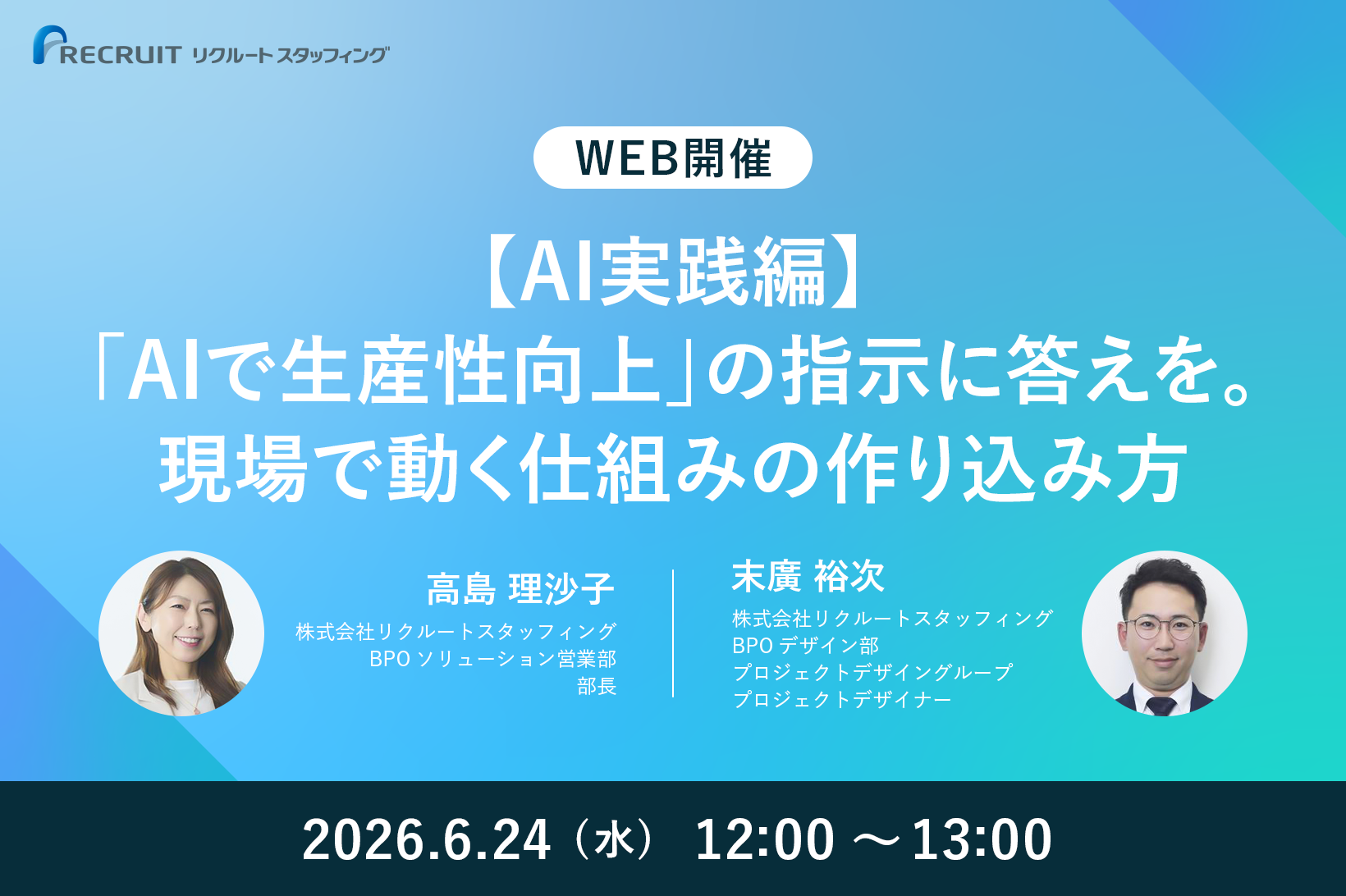 RECRUIT リクルートスタッフィング

WEB開催

【AI実践編】
「AIで生産性向上」の指示に答えを。
現場で動く仕組みの作り込み方

高島 理沙子
株式会社リクルートスタッフィング
BPO ソリューション営業部
部長

末廣 裕次
株式会社リクルートスタッフィング
BPO デザイン部
プロジェクトデザイングループ
プロジェクトデザイナー

2026.6.24（水） 12:00 ～ 13:00